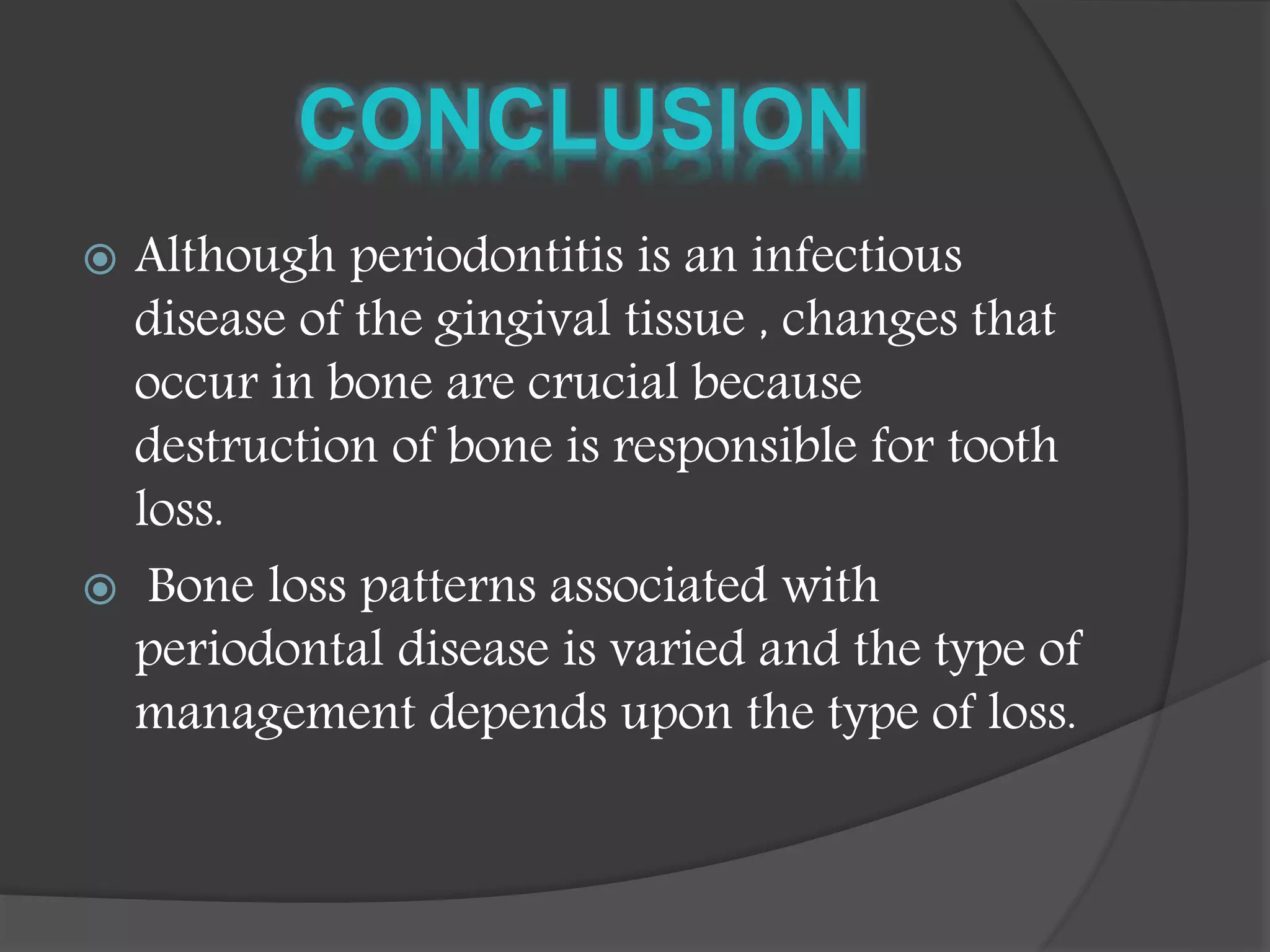 CONCLUSION

Although periodontitis is an infectious disease of the gingival tissue , changes that occur in bone are crucial because destruction of bone is responsible for tooth loss.

Bone loss patterns associated with periodontal disease is varied and the type of management depends upon the type of loss.